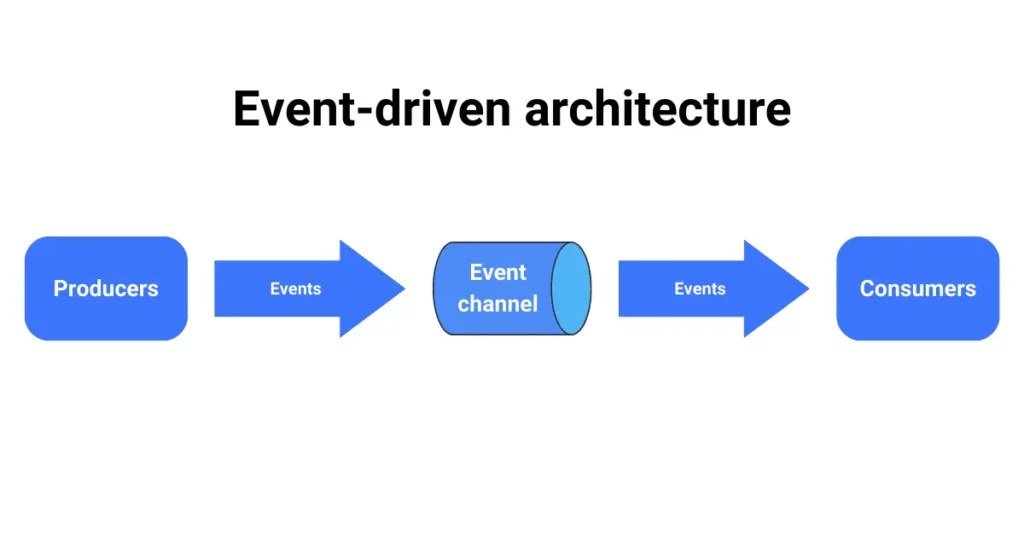 Event-driven architecture

Producers

Events

Event channel

Events

Consumers